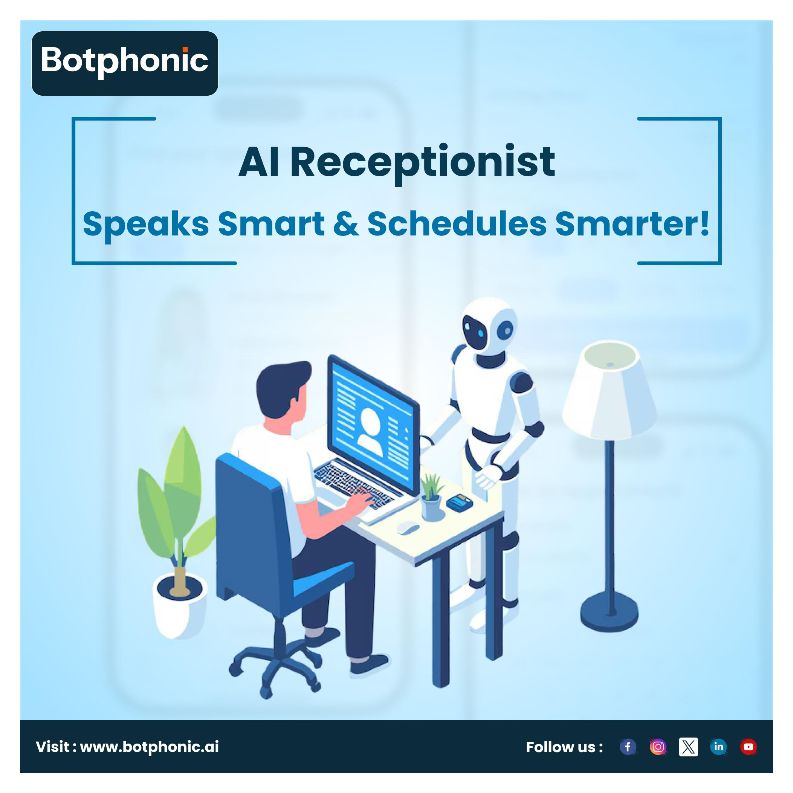 Botphonic

AI Receptionist

Speaks Smart & Schedules Smarter!

Visit : www.botphonic.ai

Follow us :